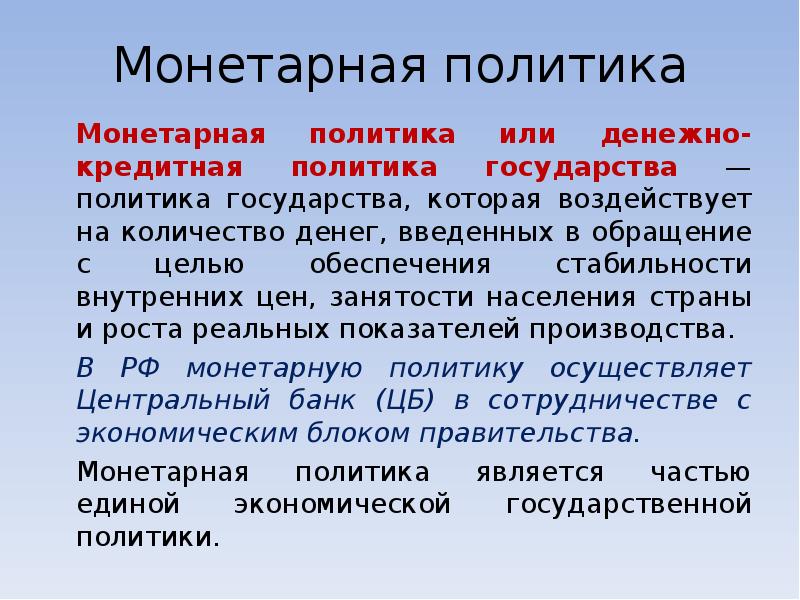 Монетарная политика

Монетарная политика или денежно-кредитная политика государства — политика государства, которая воздействует на количество денег, введенных в обращение с целью обеспечения стабильности внутренних цен, занятости населения страны и роста реальных показателей производства.

В РФ монетарную политику осуществляет Центральный банк (ЦБ) в сотрудничестве с экономическим блоком правительства.

Монетарная политика является частью единой экономической государственной политики.